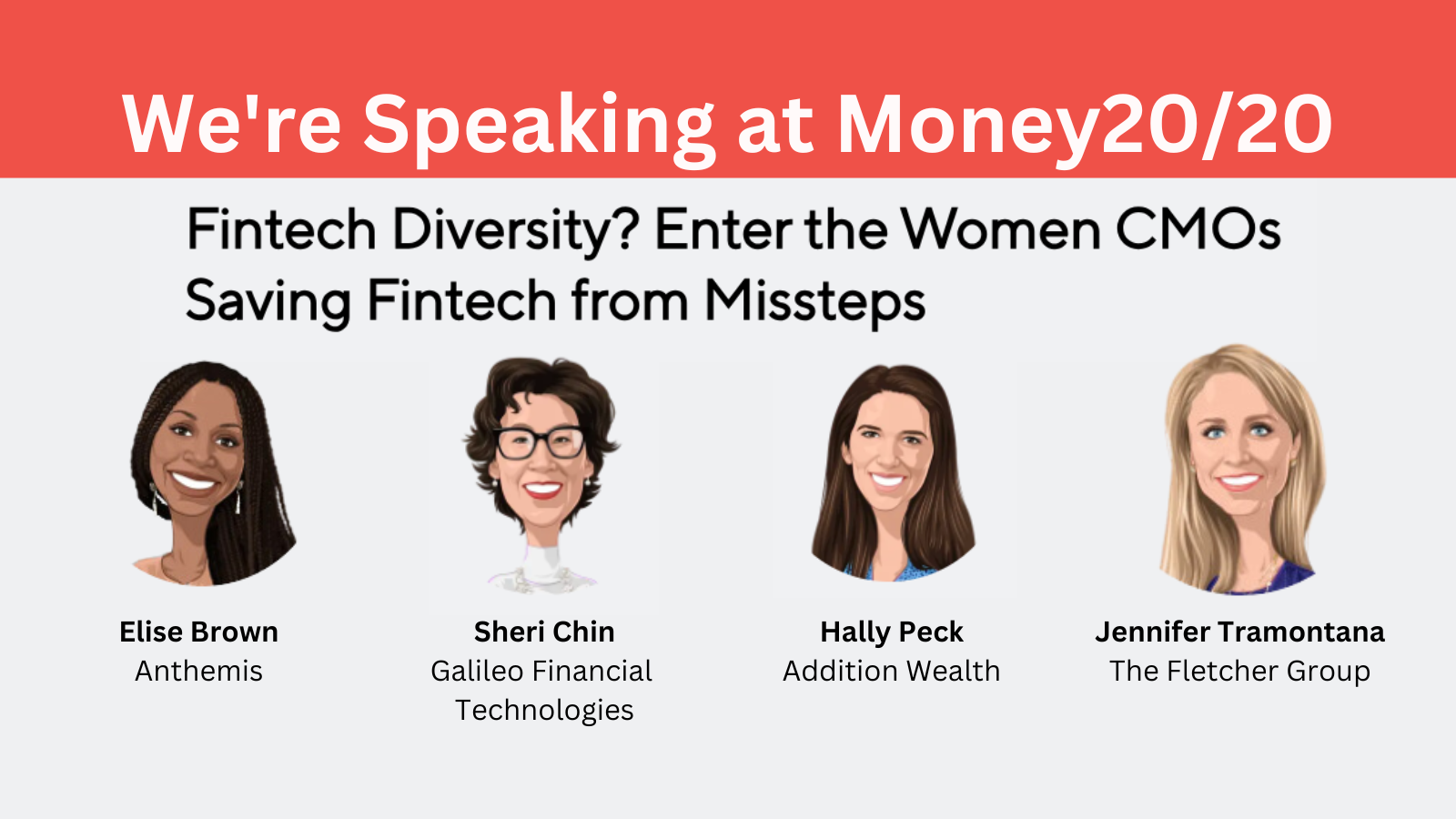 We're Speaking at Money20/20

Fintech Diversity? Enter the Women CMOs Saving Fintech from Missteps

Elise Brown
Anthemis

Sheri Chin
Galileo Financial Technologies

Hally Peck
Addition Wealth

Jennifer Tramontana
The Fletcher Group